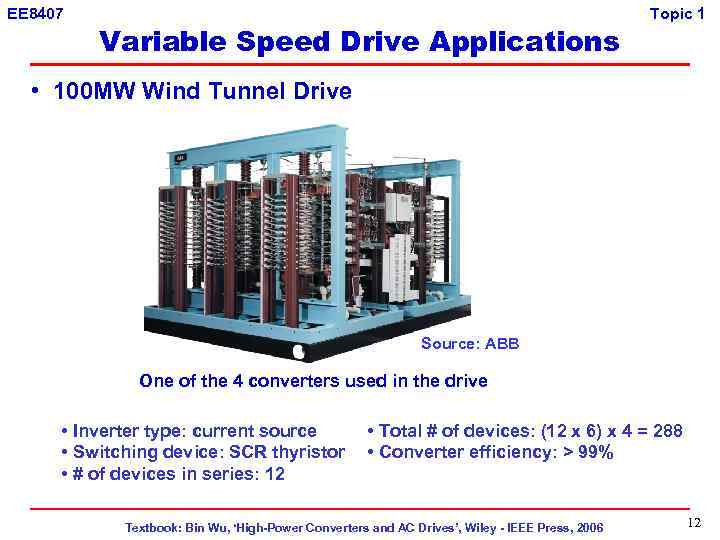 EE8407

Topic 1

Variable Speed Drive Applications

• 100MW Wind Tunnel Drive

Source: ABB

One of the 4 converters used in the drive

• Inverter type: current source
• Switching device: SCR thyristor
• # of devices in series: 12

• Total # of devices: (12 x 6) x 4 = 288
• Converter efficiency: > 99%

Textbook: Bin Wu, 'High-Power Converters and AC Drives', Wiley - IEEE Press, 2006

12